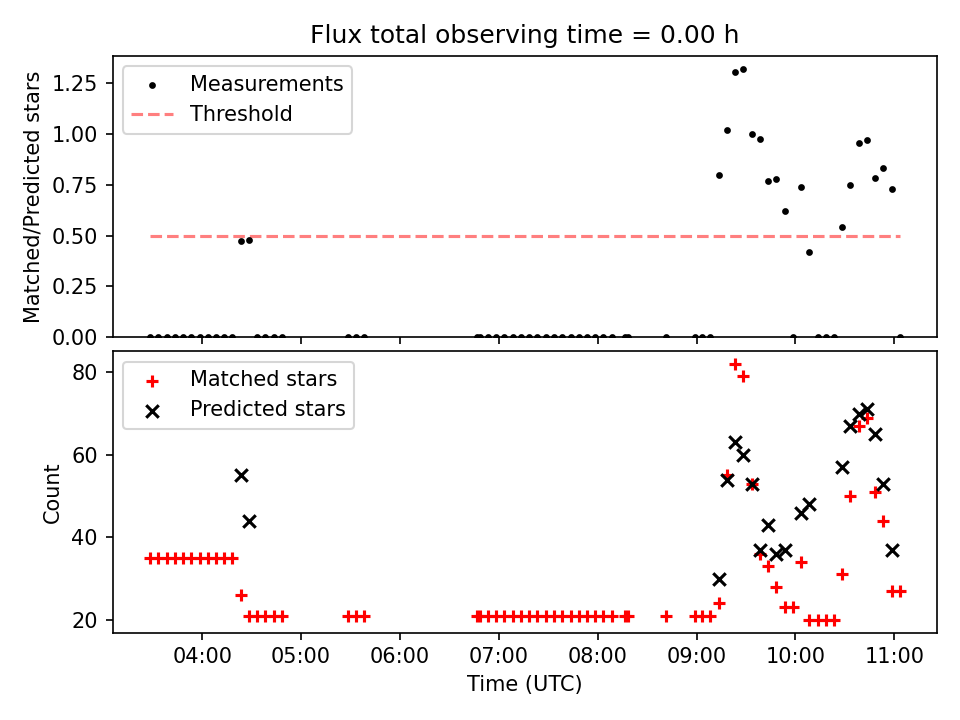 Flux total observing time = 0.00 h

Measurements
Threshold

Matched/Predicted stars

1.25
1.00
0.75
0.50
0.25
0.00

Matched stars
Predicted stars

Count

80
60
40
20

04:00
05:00
06:00
07:00
08:00
09:00
10:00
11:00

Time (UTC)